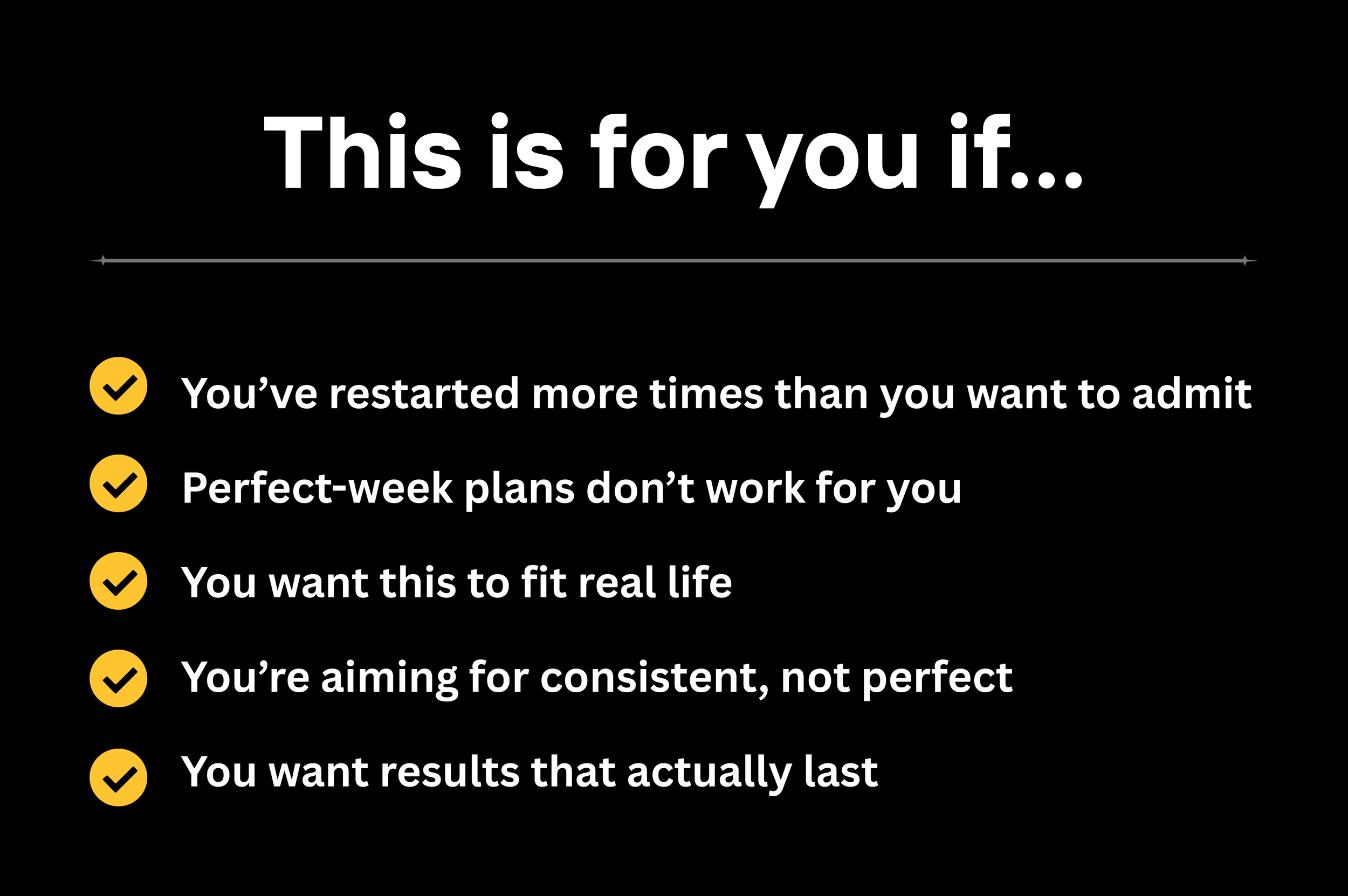 This is for you if...

You’ve restarted more times than you want to admit

Perfect-week plans don’t work for you

You want this to fit real life

You’re aiming for consistent, not perfect

You want results that actually last